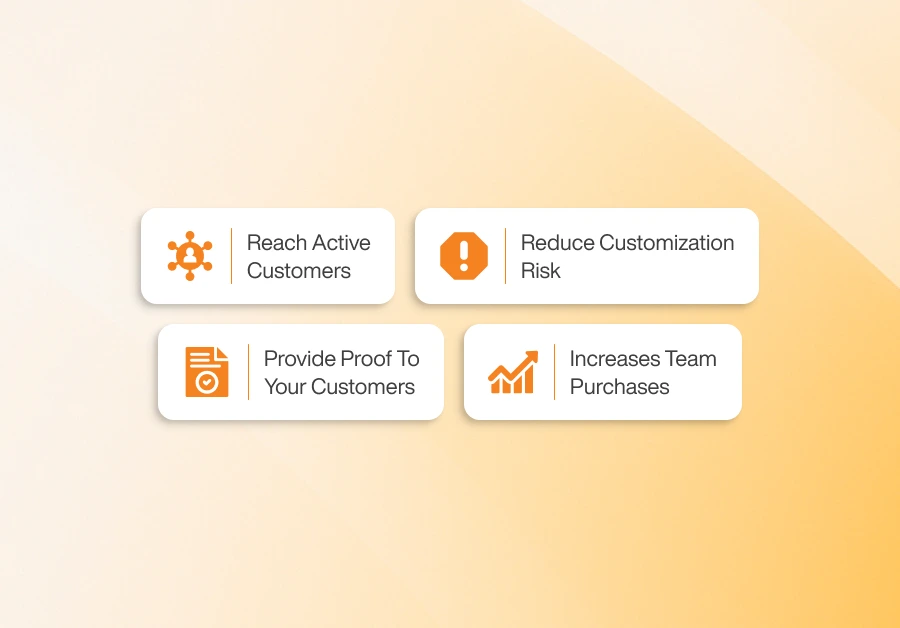 Reach Active Customers

Reduce Customization Risk

Provide Proof To Your Customers

Increases Team Purchases